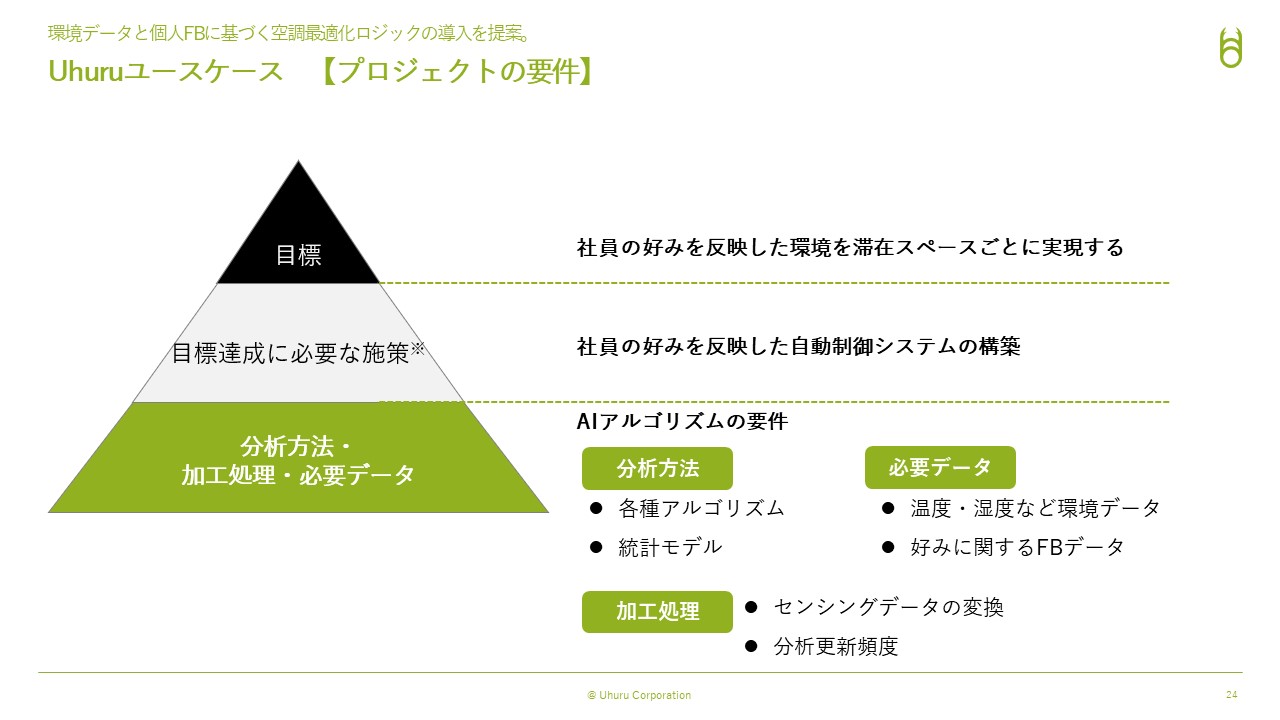 環境データと個人FBに基づく空調最適化ロジックの導入を提案。
Uhuruユースケース　【プロジェクトの要件】

目標

目標達成に必要な施策※

分析方法・
加工処理・必要データ

社員の好みを反映した環境を滞在スペースごとに実現する

社員の好みを反映した自動制御システムの構築

AIアルゴリズムの要件

分析方法
● 各種アルゴリズム
● 統計モデル

必要データ
● 温度・湿度など環境データ
● 好みに関するFBデータ

加工処理
● センシングデータの変換
● 分析更新頻度

© Uhuru Corporation

24